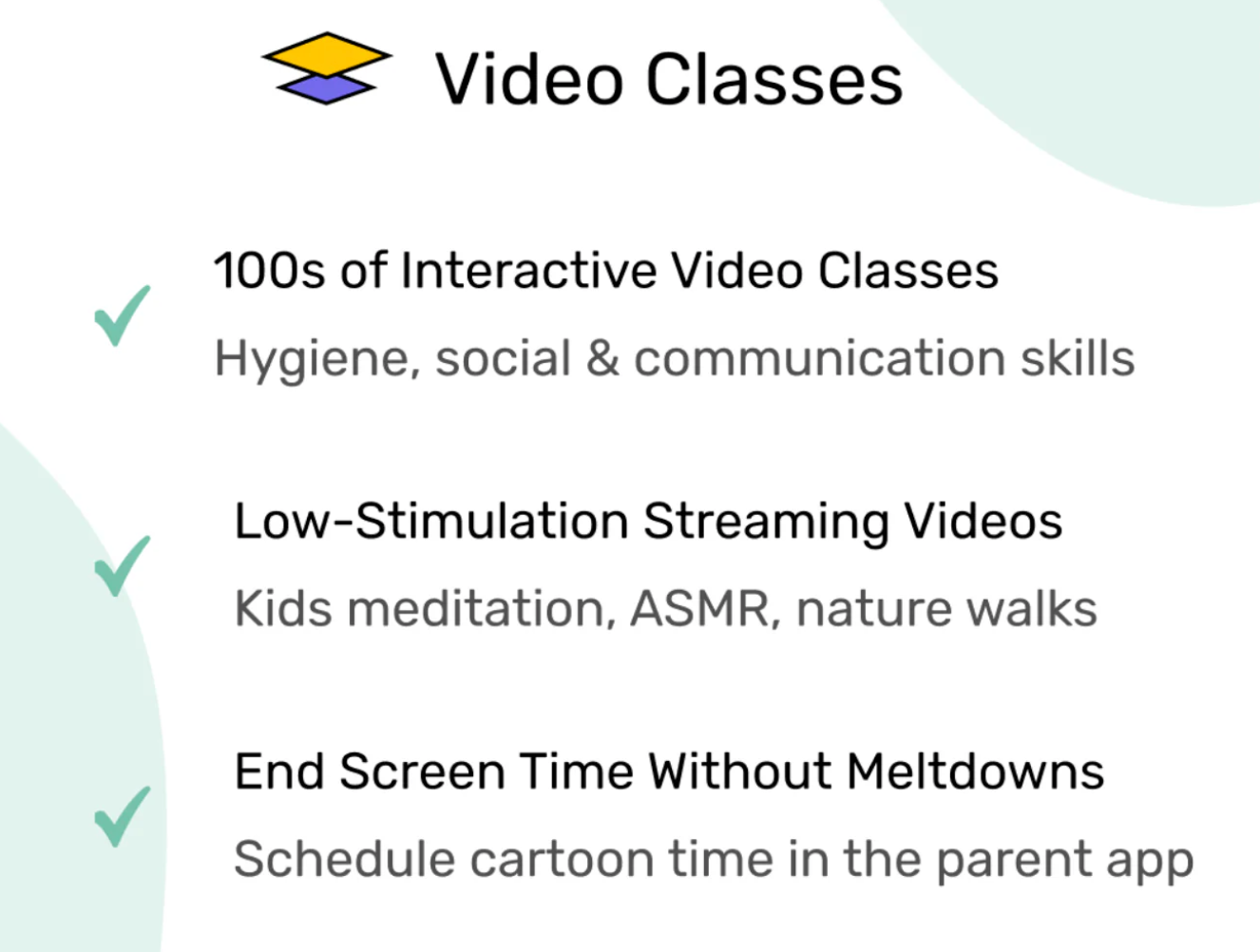 Video Classes

100s of Interactive Video Classes

Hygiene, social & communication skills

Low-Stimulation Streaming Videos

Kids meditation, ASMR, nature walks

End Screen Time Without Meltdowns

Schedule cartoon time in the parent app